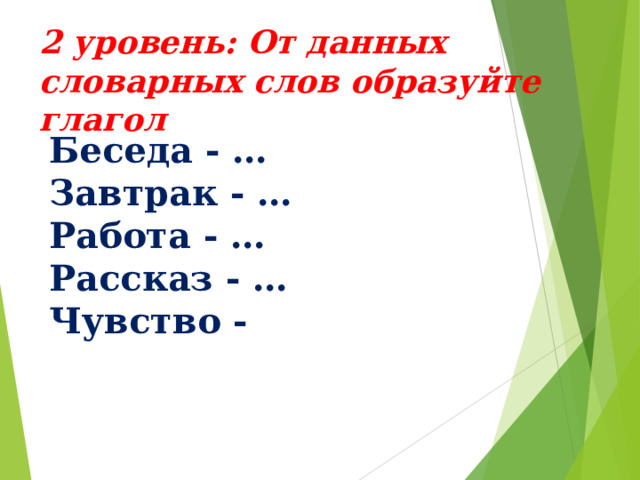 2 уровень: От данных словарных слов образуйте глагол

Беседа - …
Завтрак - …
Работа - …
Рассказ - …
Чувство -